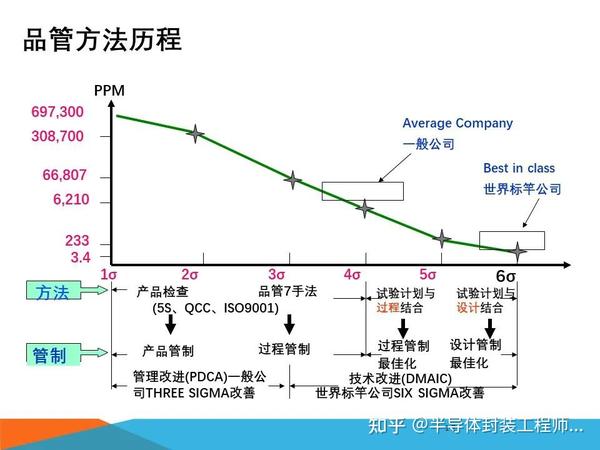 品管方法历程

PPM

697,300
308,700
66,807
6,210
233
3.4

Average Company
一般公司

Best in class
世界标竿公司

1σ 2σ 3σ 4σ 5σ 6σ

方法
产品检查
(5S、QCC、ISO9001)
品管7手法
试验计划与过程结合
试验计划与设计结合

管制
产品管制
过程管制
过程管制最佳化
设计管制最佳化

管理改进(PDCA)一般公司THREE SIGMA改善
技术改进(DMAIC)
世界标竿公司SIX SIGMA改善

知乎 @半导体封装工程师...